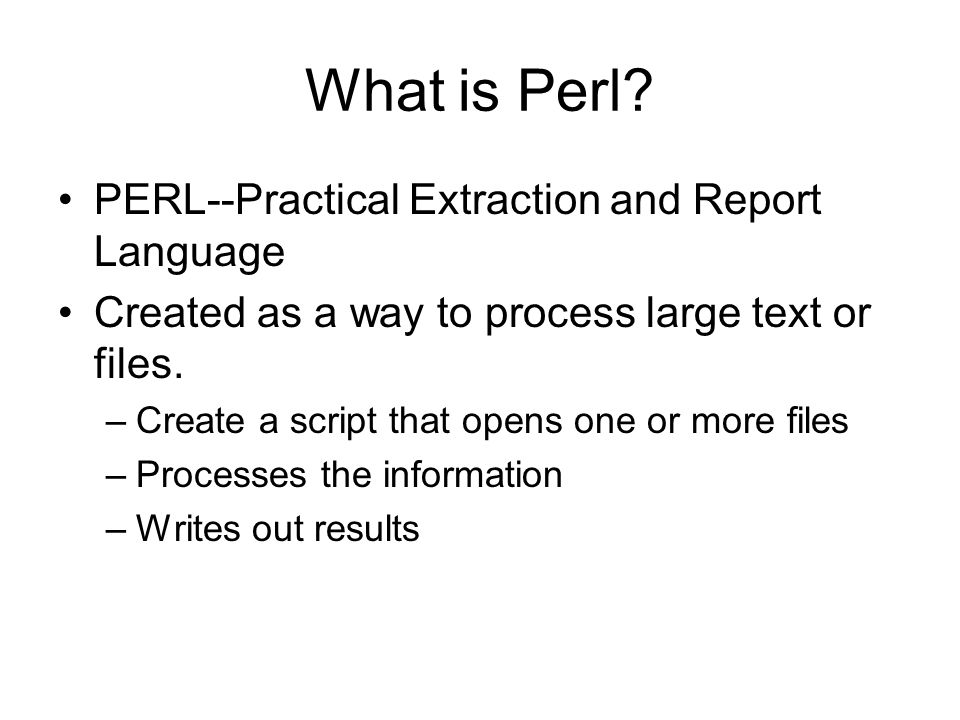 What is Perl?

• PERL--Practical Extraction and Report Language
• Created as a way to process large text or files.
– Create a script that opens one or more files
– Processes the information
– Writes out results